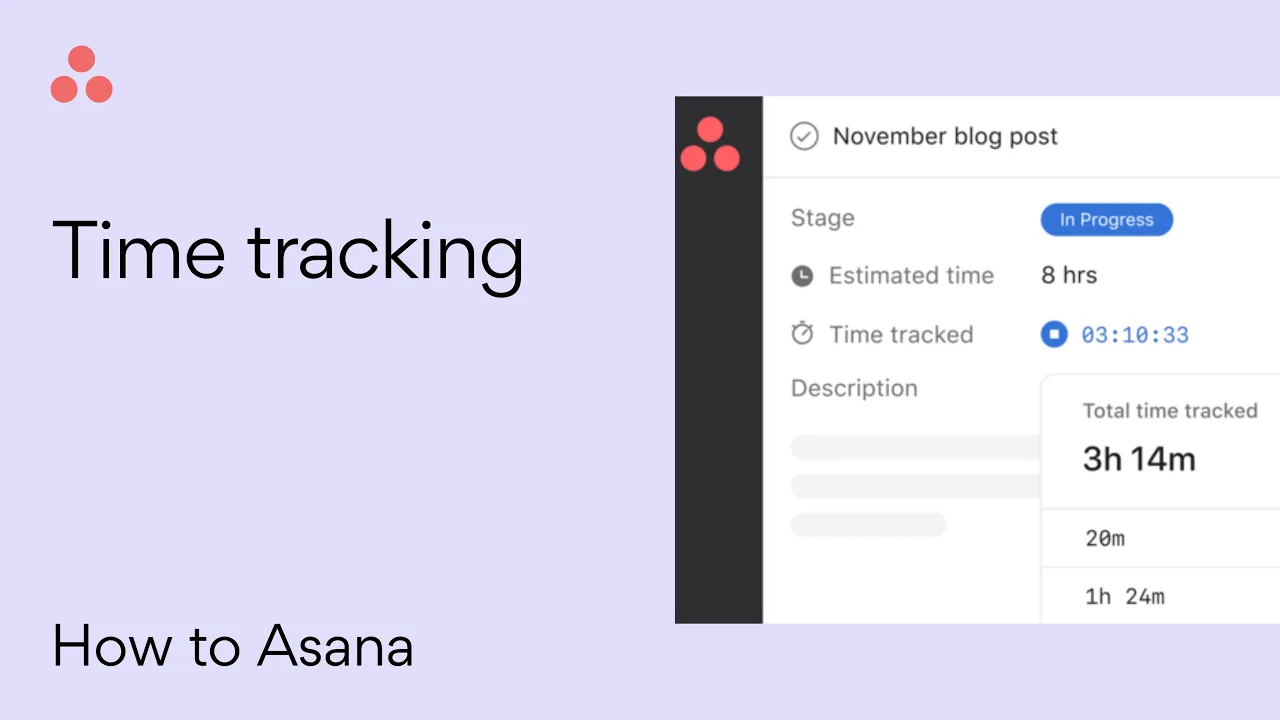 Time tracking

How to Asana

November blog post

Stage
In Progress

Estimated time
8 hrs

Time tracked
03:10:33

Description

Total time tracked
3h 14m

20m

1h 24m